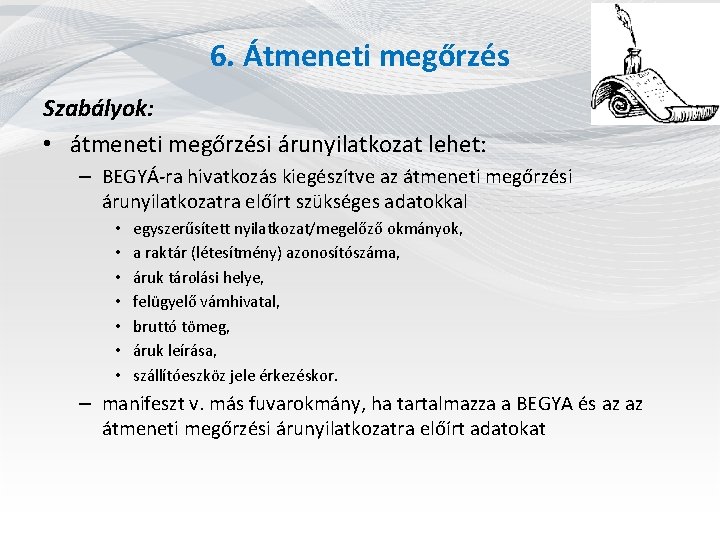 6. Átmeneti megőrzés

Szabályok:

• átmeneti megőrzési árunyilatkozat lehet:

– BEGYÁ-ra hivatkozás kiegészítve az átmeneti megőrzési árunyilatkozatra előírt szükséges adatokkal

• egyszerűsített nyilatkozat/megelőző okmányok,
• a raktár (létesítmény) azonosítószáma,
• áruk tárolási helye,
• felügyelő vámhivatal,
• bruttó tömeg,
• áruk leírása,
• szállítóeszköz jele érkezéskor.

– manifeszt v. más fuvarokmány, ha tartalmazza a BEGYA és az az átmeneti megőrzési árunyilatkozatra előírt adatokat